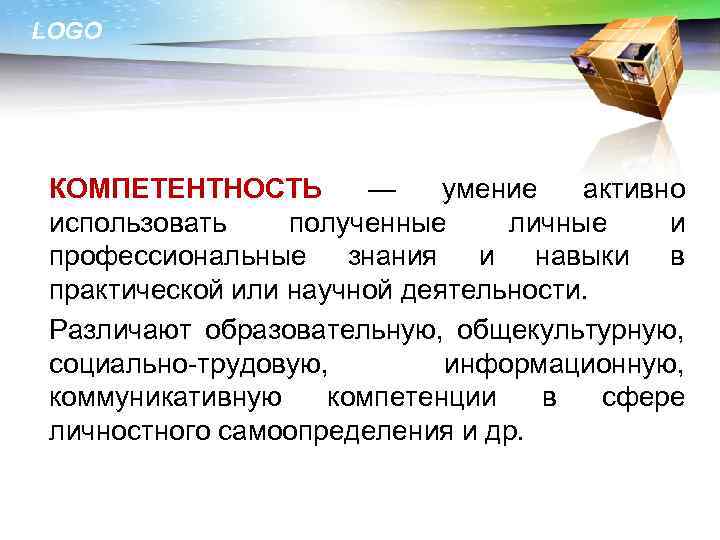 LOGO

КОМПЕТЕНТНОСТЬ — умение активно использовать полученные личные и профессиональные знания и навыки в практической или научной деятельности.

Различают образовательную, общекультурную, социально-трудовую, информационную, коммуникативную компетенции в сфере личностного самоопределения и др.